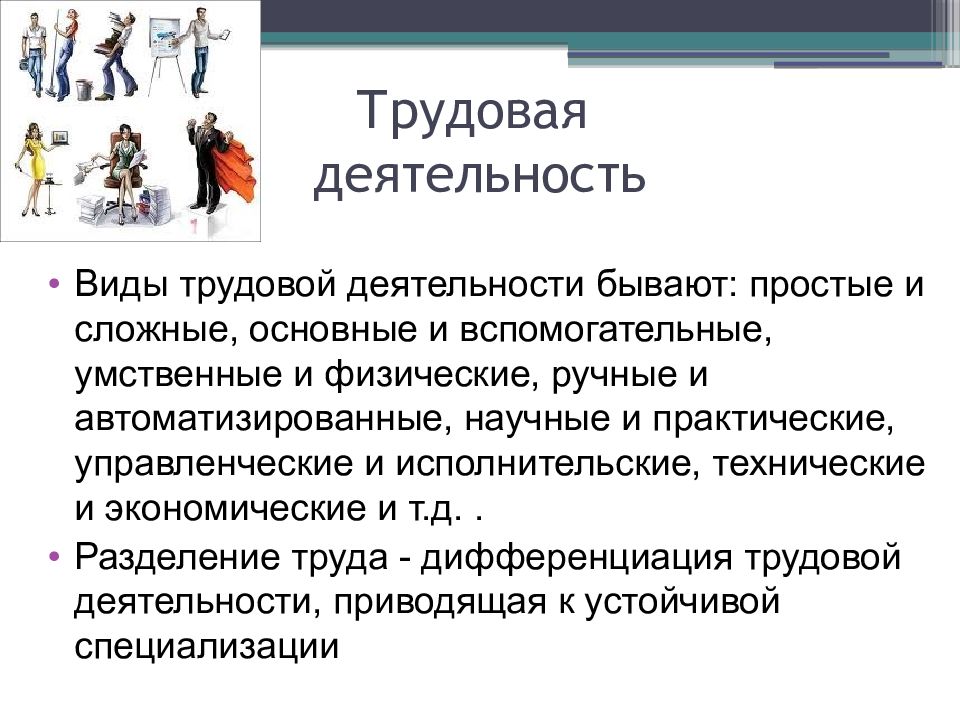 Трудовая деятельность

• Виды трудовой деятельности бывают: простые и сложные, основные и вспомогательные, умственные и физические, ручные и автоматизированные, научные и практические, управленческие и исполнительские, технические и экономические и т.д. .
• Разделение труда - дифференциация трудовой деятельности, приводящая к устойчивой специализации